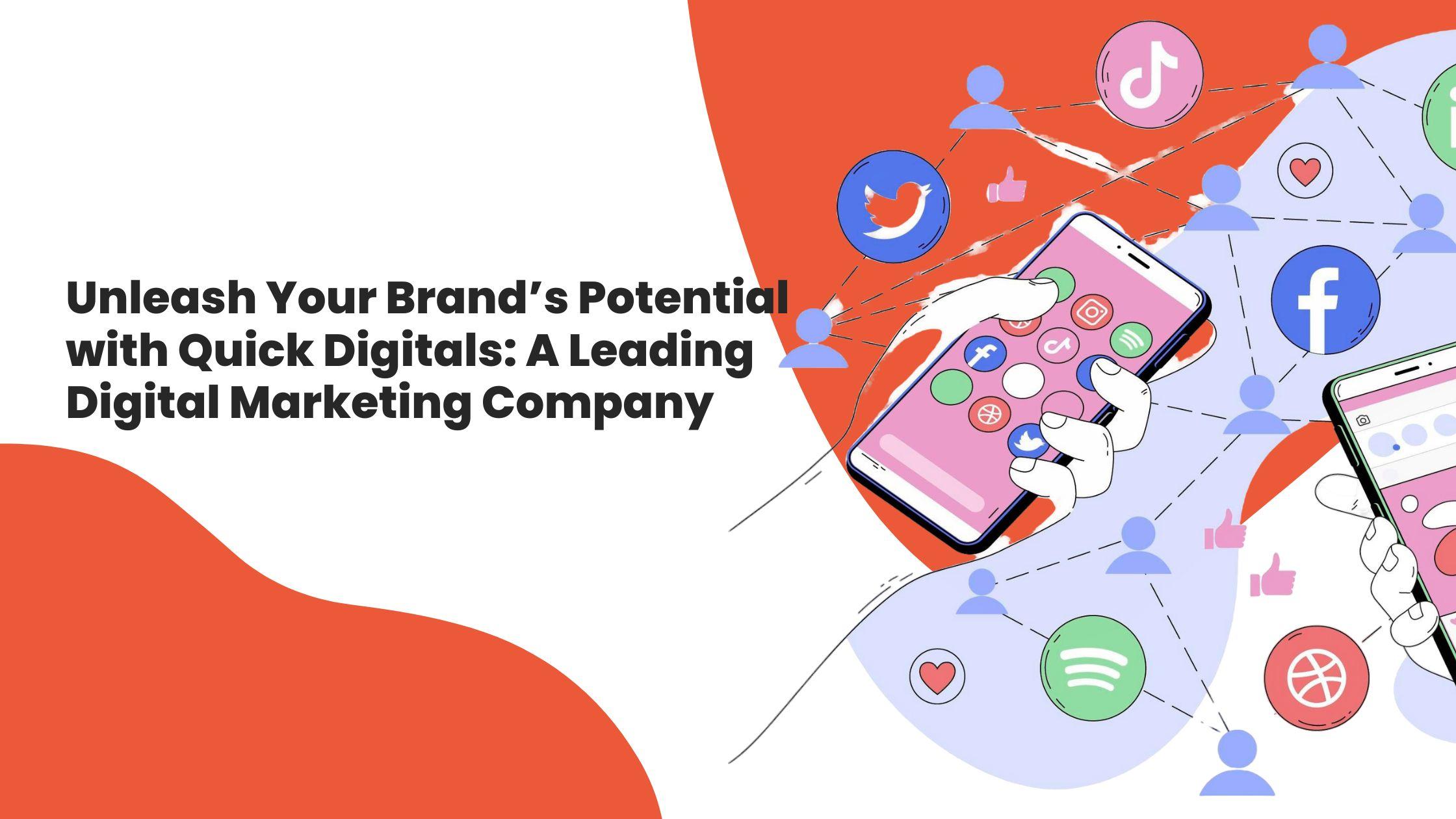 Unleash Your Brand's Potential with Quick Digitals: A Leading Digital Marketing Company